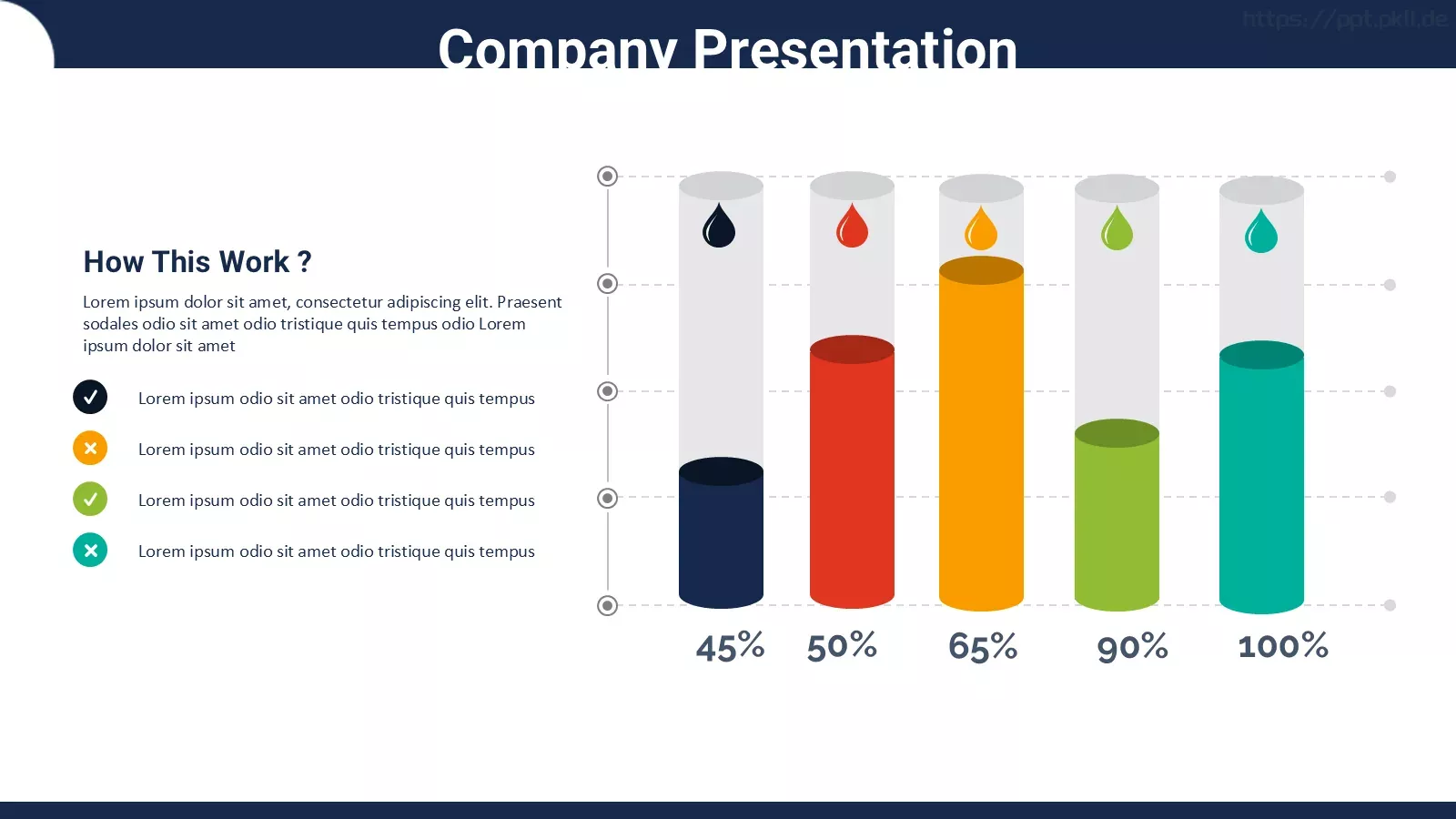 Company Presentation

https://ppt.pkll.de

How This Work ?

Lorem ipsum dolor sit amet, consectetur adipiscing elit. Praesent sodales odio sit amet odio tristique quis tempus odio Lorem ipsum dolor sit amet

Lorem ipsum odio sit amet odio tristique quis tempus

Lorem ipsum odio sit amet odio tristique quis tempus

Lorem ipsum odio sit amet odio tristique quis tempus

Lorem ipsum odio sit amet odio tristique quis tempus

45%
50%
65%
90%
100%